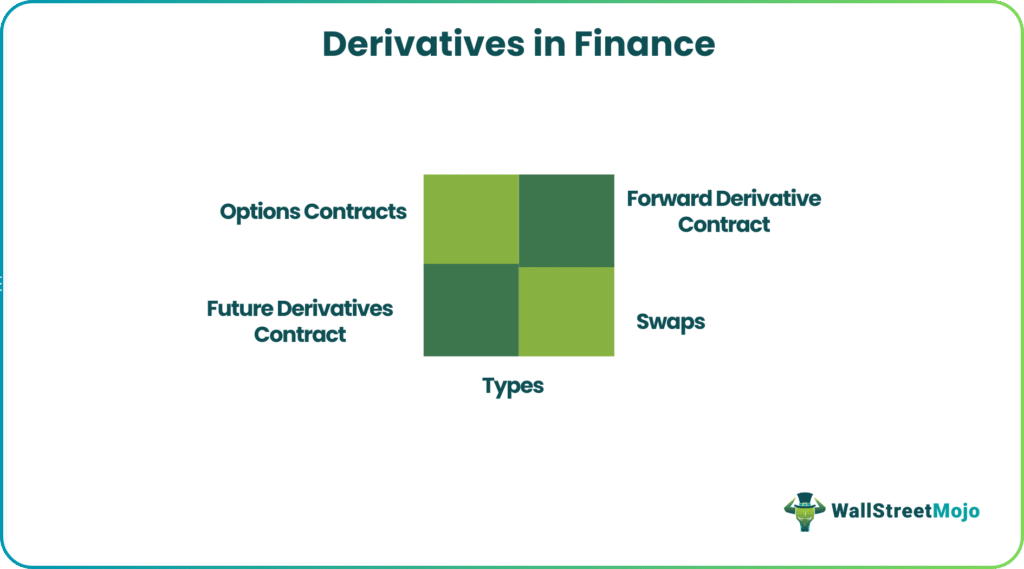 Derivatives in Finance

Options Contracts

Forward Derivative Contract

Future Derivatives Contract

Swaps

Types

WallStreetMojo